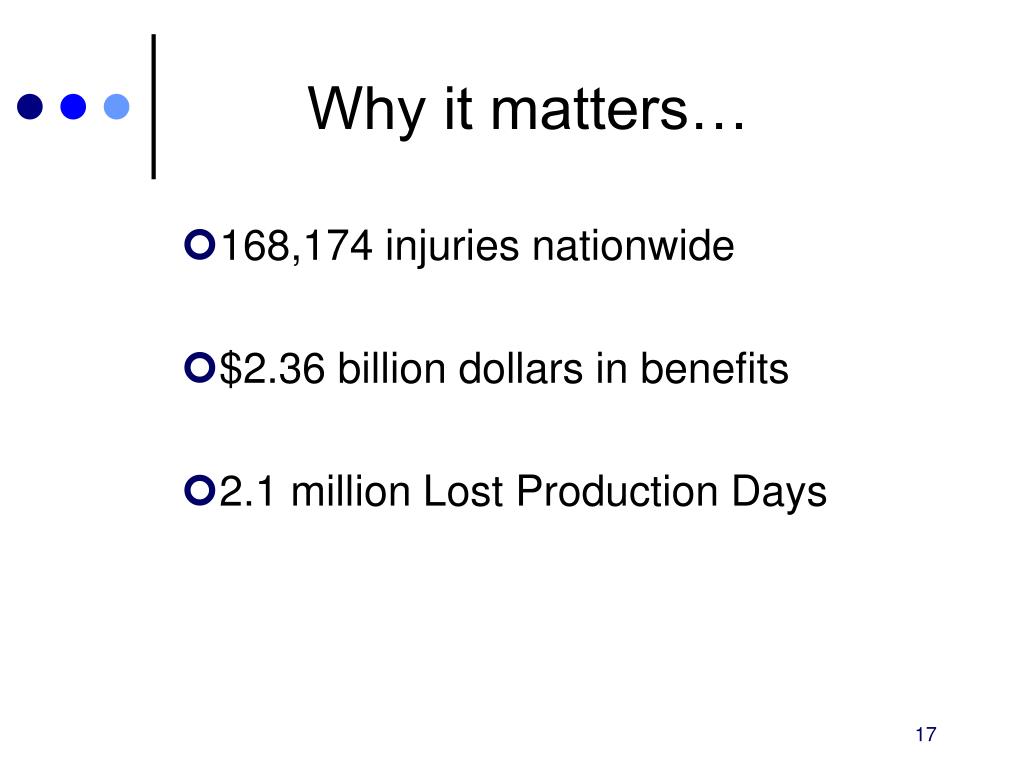 Why it matters…

168,174 injuries nationwide

\$2.36 billion dollars in benefits

2.1 million Lost Production Days

17